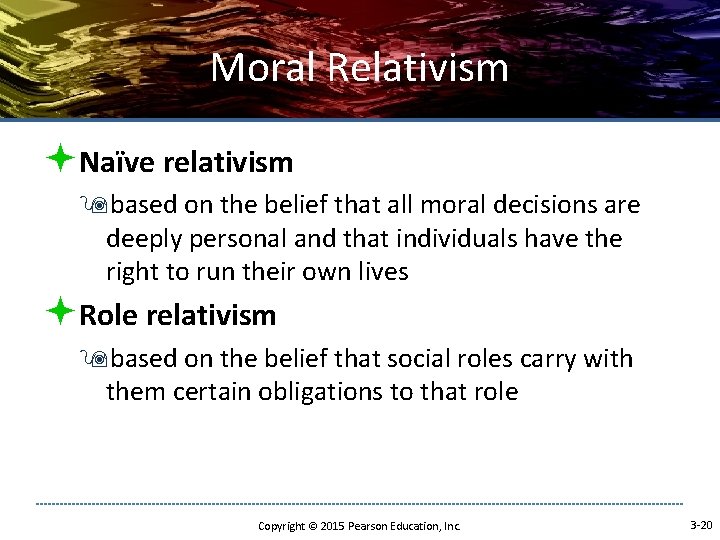 Moral Relativism

Naïve relativism

based on the belief that all moral decisions are deeply personal and that individuals have the right to run their own lives

Role relativism

based on the belief that social roles carry with them certain obligations to that role

Copyright © 2015 Pearson Education, Inc.

3-20